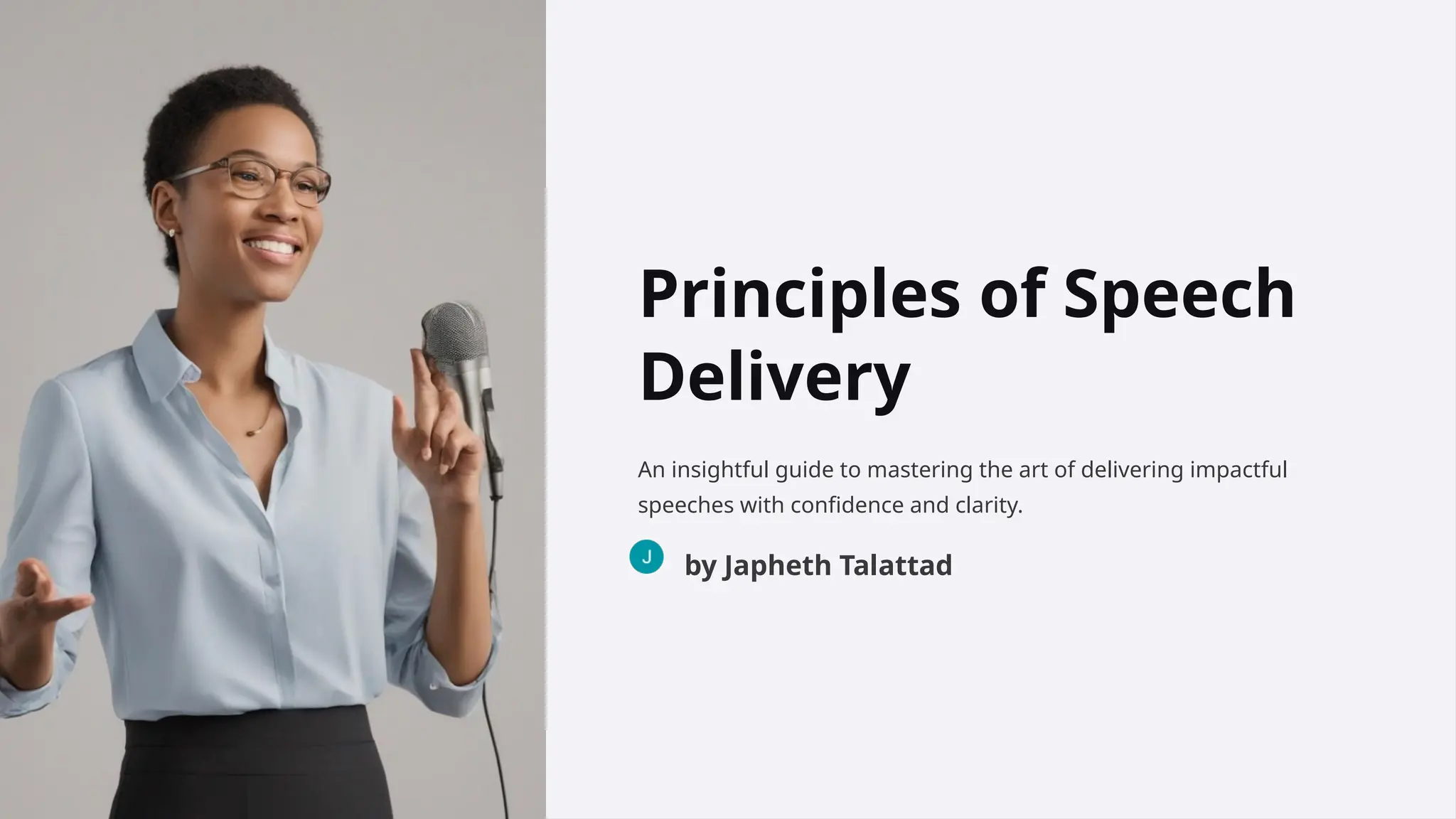 Principles of Speech Delivery

An insightful guide to mastering the art of delivering impactful speeches with confidence and clarity.

J by Japheth Talattad